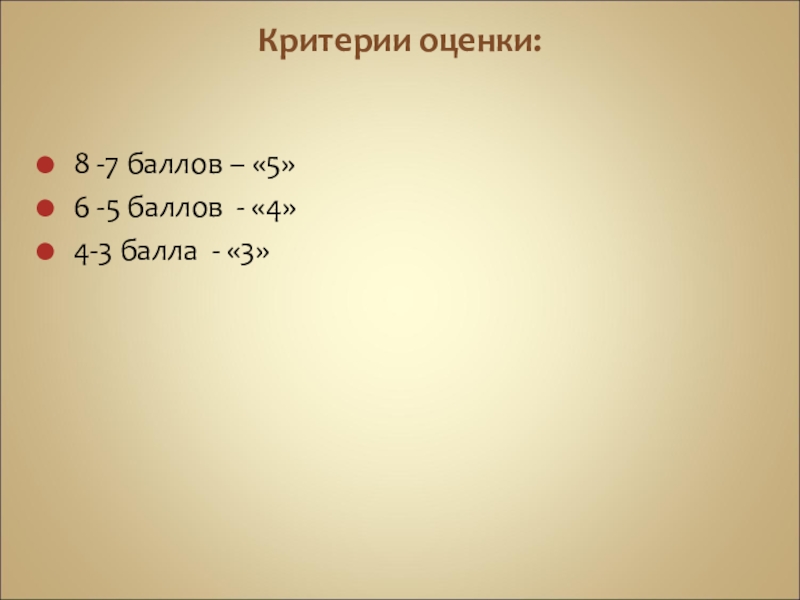 Критерии оценки:

8 -7 баллов – «5»
6 -5 баллов - «4»
4-3 балла - «3»